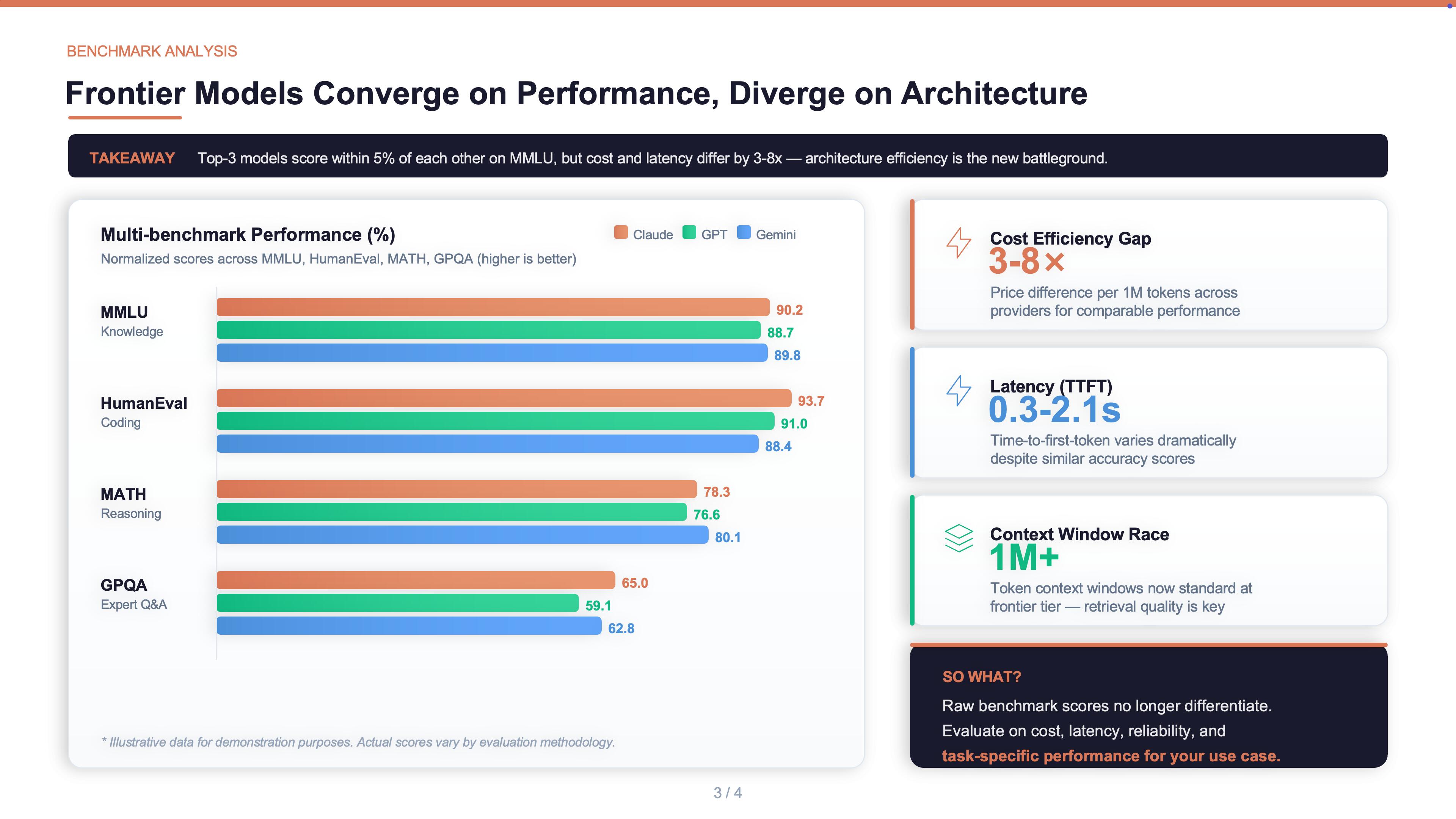 BENCHMARK ANALYSIS

Frontier Models Converge on Performance, Diverge on Architecture

TAKEAWAY Top-3 models score within 5% of each other on MMLU, but cost and latency differ by 3-8x — architecture efficiency is the new battleground.

Multi-benchmark Performance (%)
Normalized scores across MMLU, HumanEval, MATH, GPQA (higher is better)

Claude GPT Gemini

MMLU
Knowledge
90.2
88.7
89.8

HumanEval
Coding
93.7
91.0
88.4

MATH
Reasoning
78.3
76.6
80.1

GPQA
Expert Q&A
65.0
59.1
62.8

* Illustrative data for demonstration purposes. Actual scores vary by evaluation methodology.

Cost Efficiency Gap
3-8×
Price difference per 1M tokens across providers for comparable performance

Latency (TTFT)
0.3-2.1s
Time-to-first-token varies dramatically despite similar accuracy scores

Context Window Race
1M+
Token context windows now standard at frontier tier — retrieval quality is key

SO WHAT?
Raw benchmark scores no longer differentiate. Evaluate on cost, latency, reliability, and task-specific performance for your use case.

3 / 4